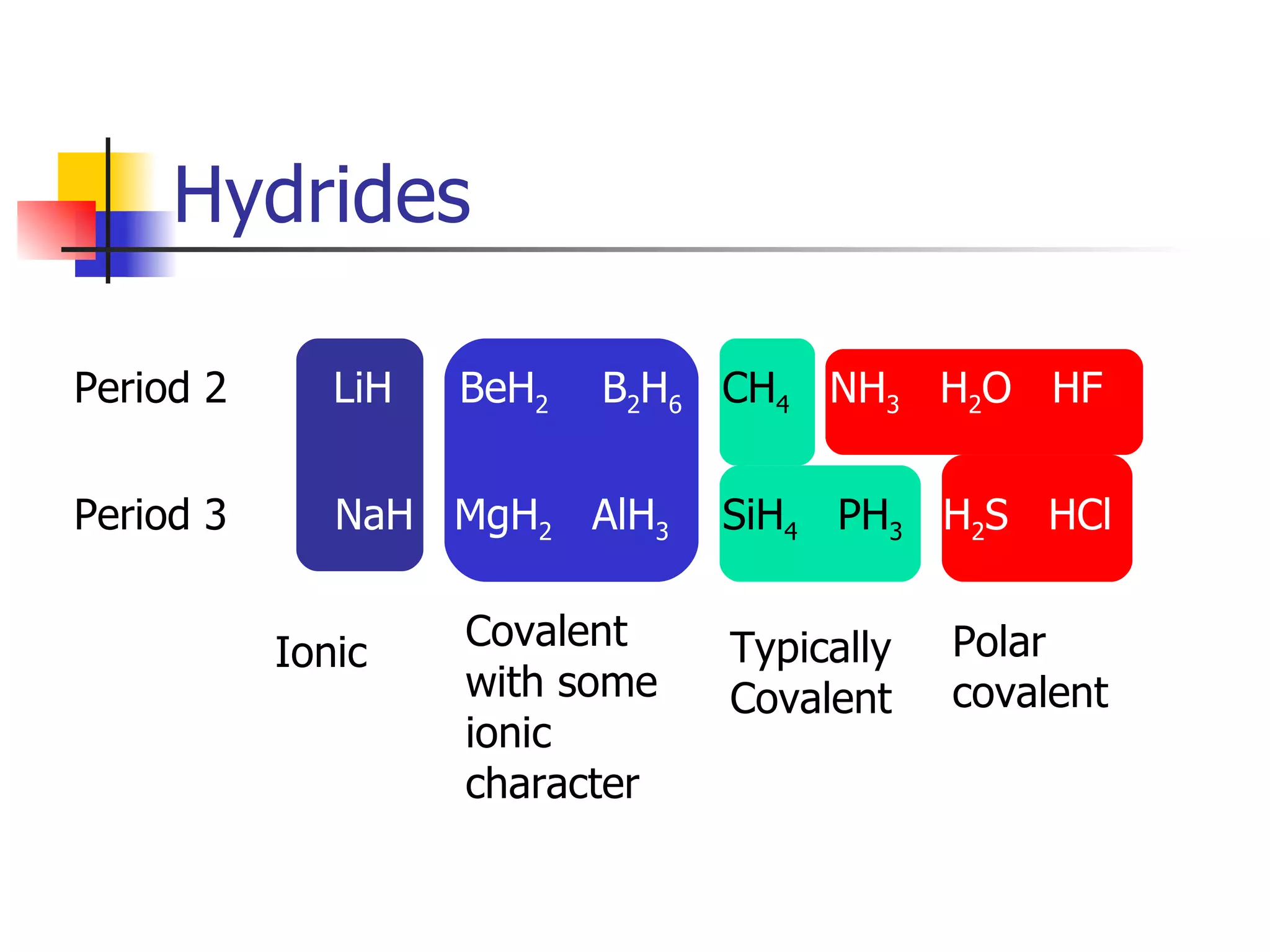 Hydrides

Period 2 LiH $BeH_2$ $B_2H_6$ $CH_4$ $NH_3$ $H_2O$ HF

Period 3 NaH $MgH_2$ $AlH_3$ $SiH_4$ $PH_3$ $H_2S$ HCl

Ionic

Covalent with some ionic character

Typically Covalent

Polar covalent